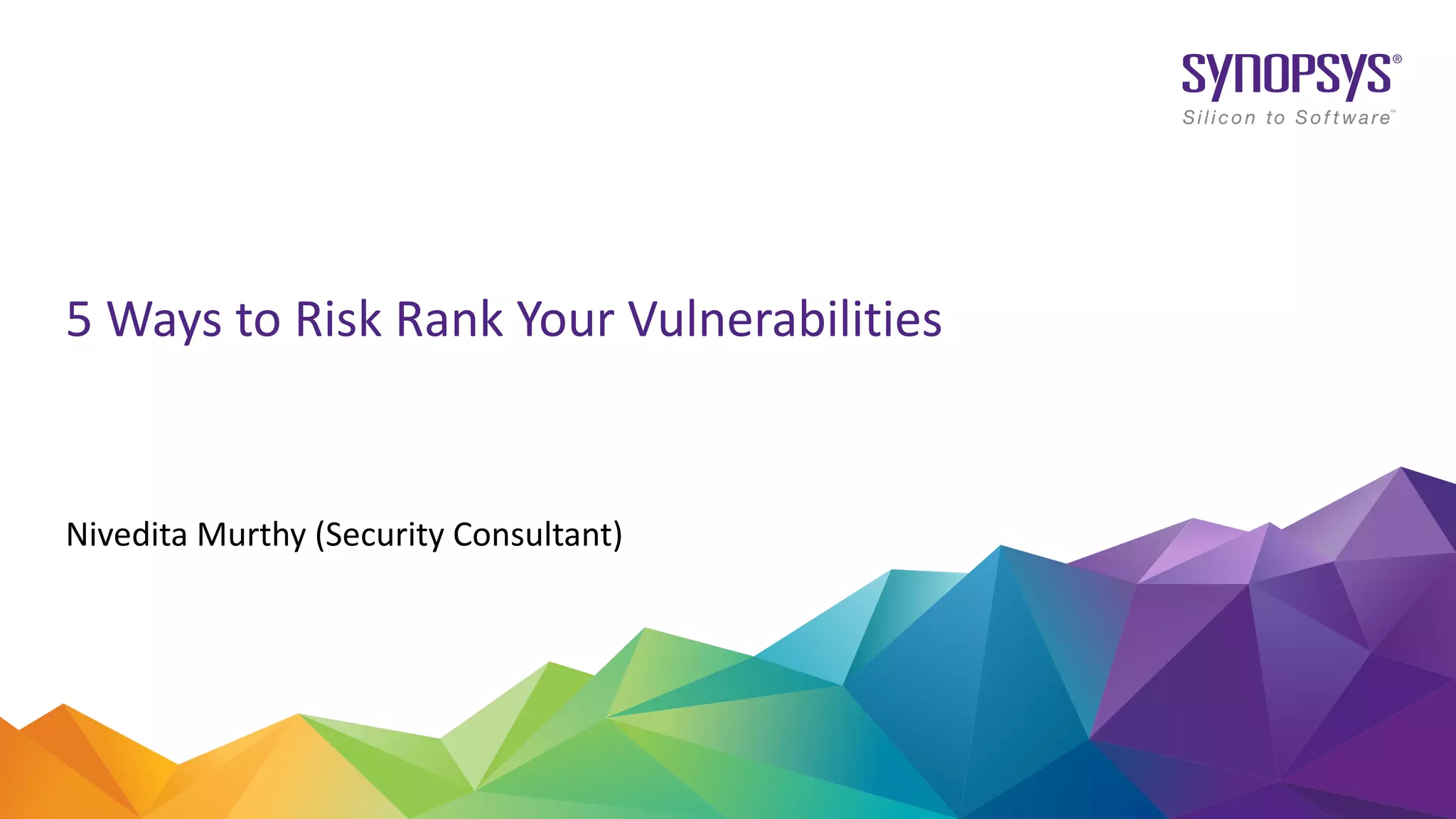 SYNOPSYS®
Silicon to Software™

5 Ways to Risk Rank Your Vulnerabilities

Nivedita Murthy (Security Consultant)